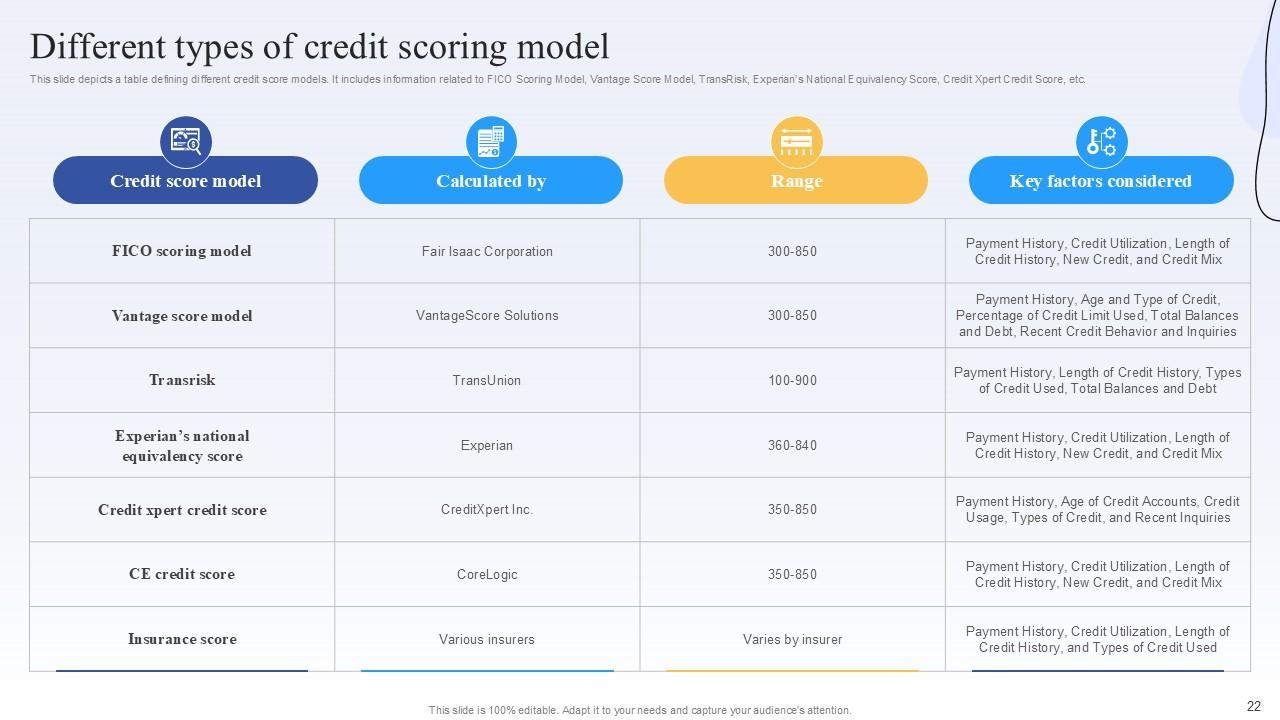 Different types of credit scoring model

This slide depicts a table defining different credit score models. It includes information related to FICO Scoring Model, Vantage Score Model, TransRisk, Experian's National Equivalency Score, Credit Xpert Credit Score, etc.

| Credit score model | Calculated by | Range | Key factors considered |
|---|---|---|---|
| FICO scoring model | Fair Isaac Corporation | 300-850 | Payment History, Credit Utilization, Length of Credit History, New Credit, and Credit Mix |
| Vantage score model | VantageScore Solutions | 300-850 | Payment History, Age and Type of Credit, Percentage of Credit Limit Used, Total Balances and Debt, Recent Credit Behavior and Inquiries |
| Transrisk | TransUnion | 100-900 | Payment History, Length of Credit History, Types of Credit Used, Total Balances and Debt |
| Experian's national equivalency score | Experian | 360-840 | Payment History, Credit Utilization, Length of Credit History, New Credit, and Credit Mix |
| Credit xpert credit score | CreditXpert Inc. | 350-850 | Payment History, Age of Credit Accounts, Credit Usage, Types of Credit, and Recent Inquiries |
| CE credit score | CoreLogic | 350-850 | Payment History, Credit Utilization, Length of Credit History, New Credit, and Credit Mix |
| Insurance score | Various insurers | Varies by insurer | Payment History, Credit Utilization, Length of Credit History, and Types of Credit Used |

This slide is 100% editable. Adapt it to your needs and capture your audience's attention.

22